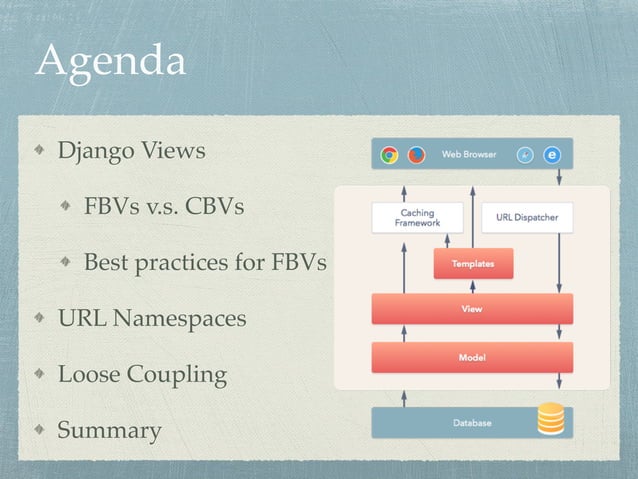 Agenda

Django Views

FBVs v.s. CBVs

Best practices for FBVs

URL Namespaces

Loose Coupling

Summary

Web Browser

Caching Framework

URL Dispatcher

Templates

View

Model

Database